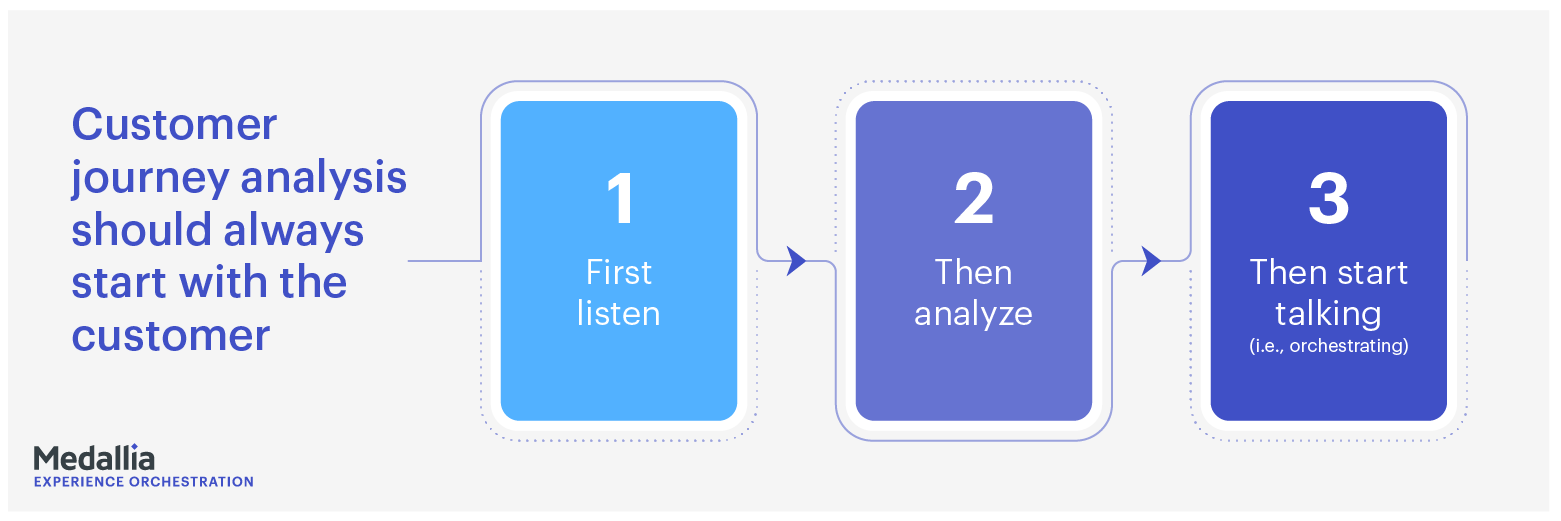 Customer journey analysis should always start with the customer

1
First listen

2
Then analyze

3
Then start talking
(i.e., orchestrating)

Medallia
EXPERIENCE ORCHESTRATION